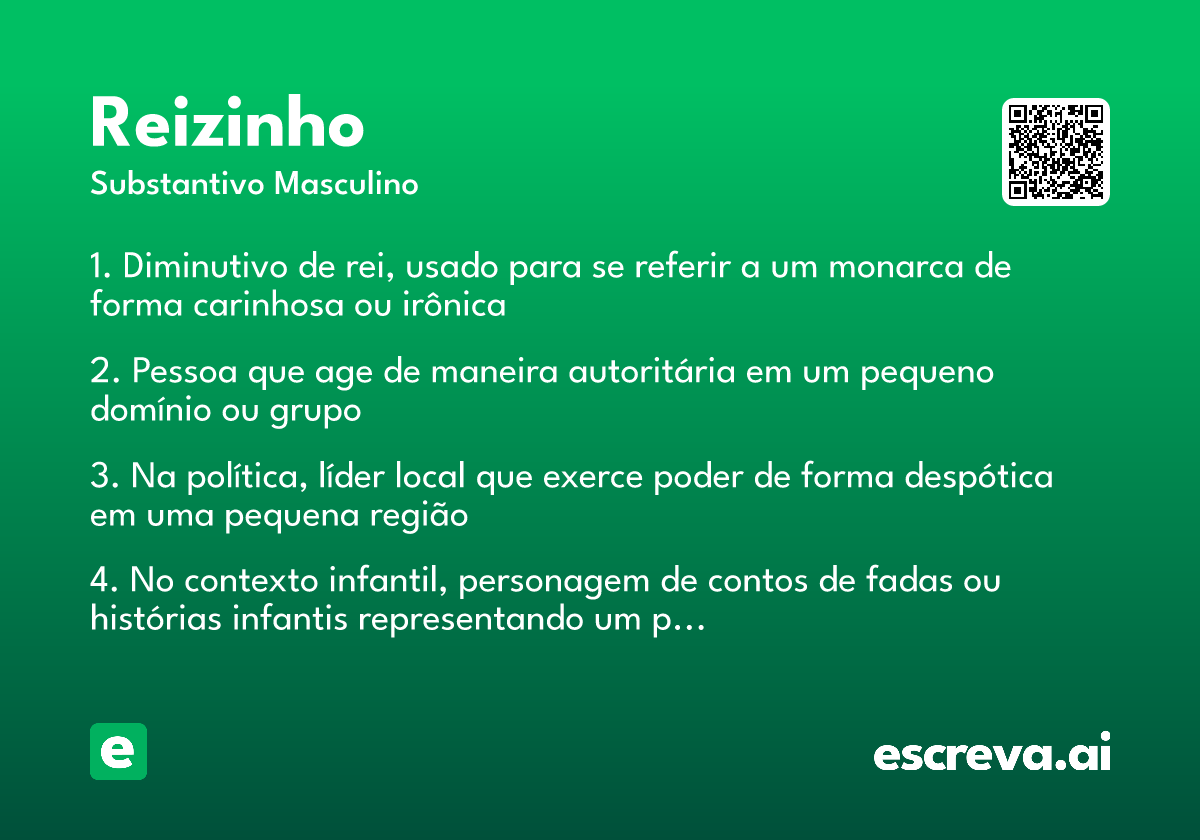 Reizinho
Substantivo Masculino

1. Diminutivo de rei, usado para se referir a um monarca de forma carinhosa ou irônica

2. Pessoa que age de maneira autoritária em um pequeno domínio ou grupo

3. Na política, líder local que exerce poder de forma despótica em uma pequena região

4. No contexto infantil, personagem de contos de fadas ou histórias infantis representando um p…

e

escreva.ai